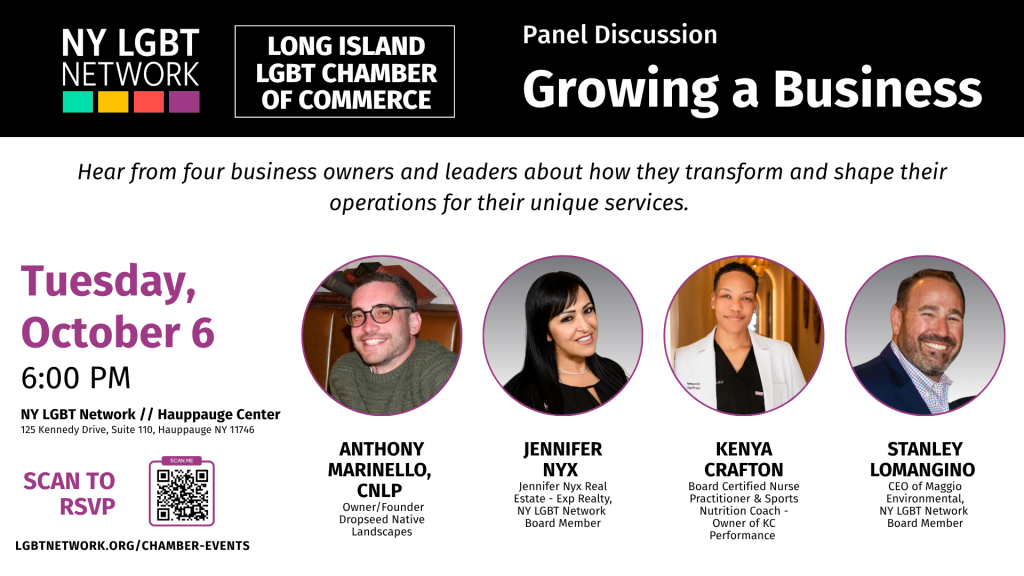 NY LGBT NETWORK

LONG ISLAND LGBT CHAMBER OF COMMERCE

Panel Discussion

Growing a Business

Hear from four business owners and leaders about how they transform and shape their operations for their unique services.

Tuesday, October 6

6:00 PM

NY LGBT Network // Hauppauge Center

125 Kennedy Drive, Suite 110, Hauppauge NY 11746

SCAN TO RSVP

SCAN ME

LGBTNETWORK.ORG/CHAMBER-EVENTS

ANTHONY MARINELLO, CNLP

Owner/Founder Dropseed Native Landscapes

JENNIFER NYX

Jennifer Nyx Real Estate - Exp Realty, NY LGBT Network Board Member

KENYA CRAFTON

Board Certified Nurse Practitioner & Sports Nutrition Coach - Owner of KC Performance

STANLEY LOMANGINO

CEO of Maggio Environmental, NY LGBT Network Board Member